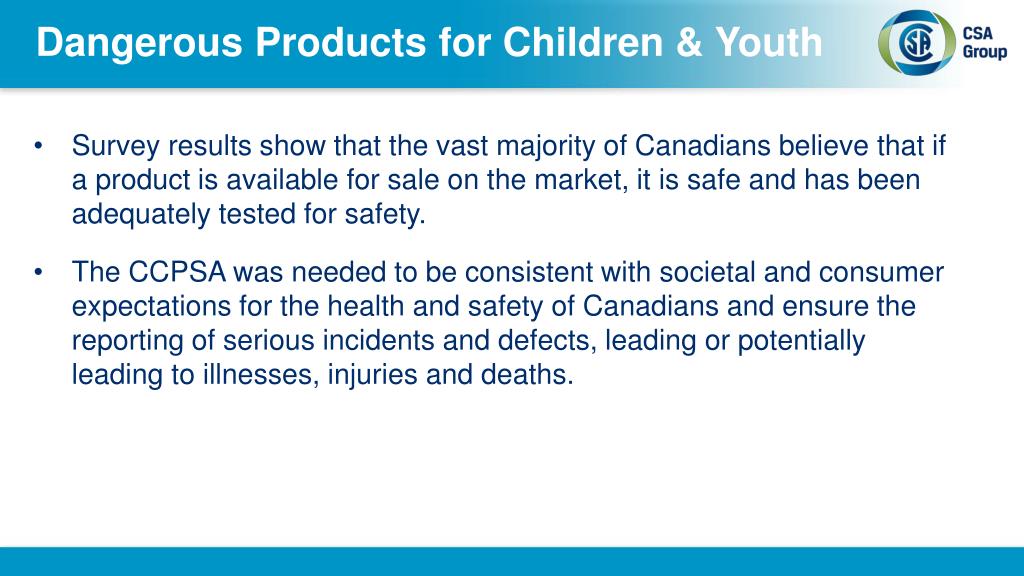 Dangerous Products for Children & Youth

CSA Group

• Survey results show that the vast majority of Canadians believe that if a product is available for sale on the market, it is safe and has been adequately tested for safety.

• The CCPSA was needed to be consistent with societal and consumer expectations for the health and safety of Canadians and ensure the reporting of serious incidents and defects, leading or potentially leading to illnesses, injuries and deaths.